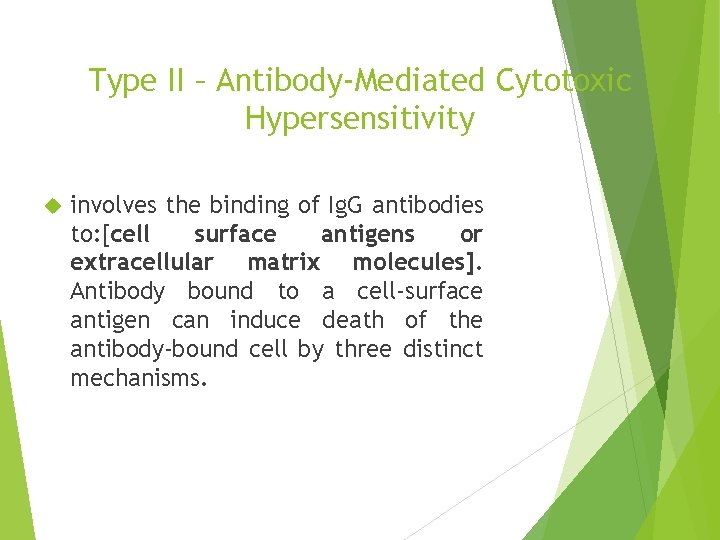 Type II – Antibody-Mediated Cytotoxic Hypersensitivity

involves the binding of IgG antibodies to:[cell surface antigens or extracellular matrix molecules]. Antibody bound to a cell-surface antigen can induce death of the antibody-bound cell by three distinct mechanisms.